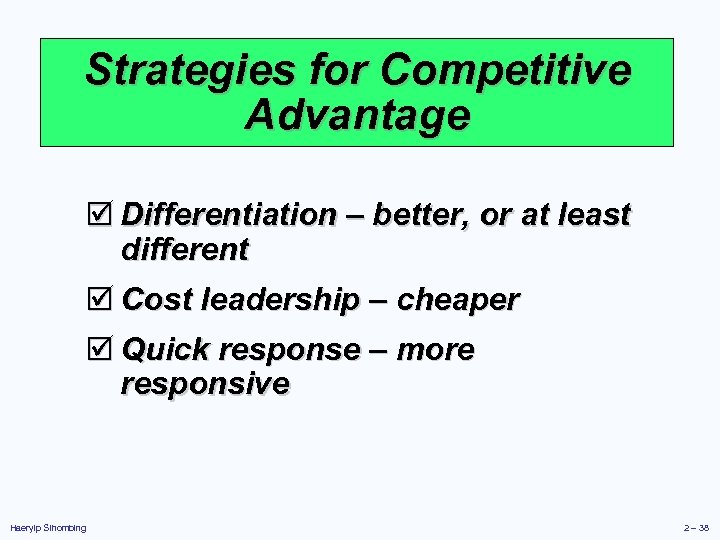 Strategies for Competitive Advantage

☑ Differentiation – better, or at least different

☑ Cost leadership – cheaper

☑ Quick response – more responsive

Haeryip Sihombing

2 – 38